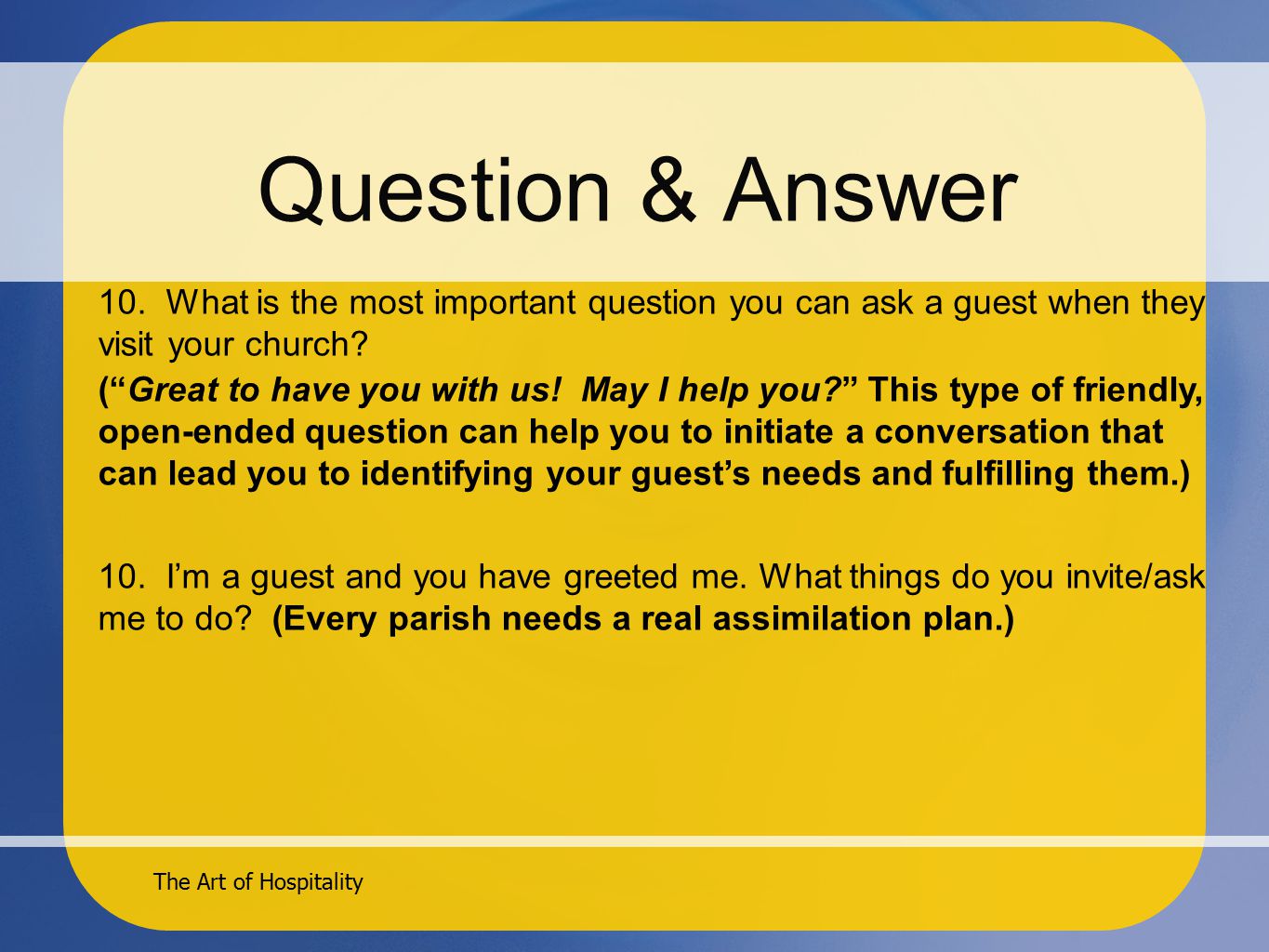 Question & Answer

10. What is the most important question you can ask a guest when they visit your church?

(“Great to have you with us! May I help you?” This type of friendly, open-ended question can help you to initiate a conversation that can lead you to identifying your guest’s needs and fulfilling them.)

10. I’m a guest and you have greeted me. What things do you invite/ask me to do? (Every parish needs a real assimilation plan.)

The Art of Hospitality